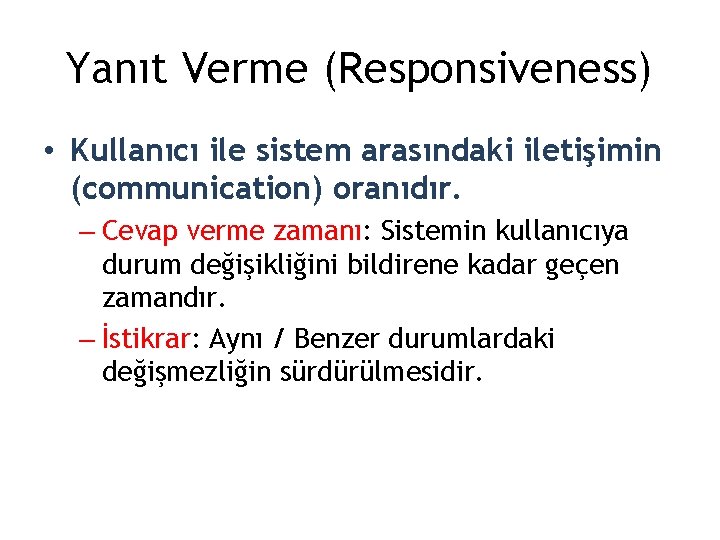 Yanıt Verme (Responsiveness)

• Kullanıcı ile sistem arasındaki iletişimin (communication) oranıdır.

– Cevap verme zamanı: Sistemin kullanıcıya durum değişikliğini bildirene kadar geçen zamandır.

– İstikrar: Aynı / Benzer durumlardaki değişmezliğin sürdürülmesidir.